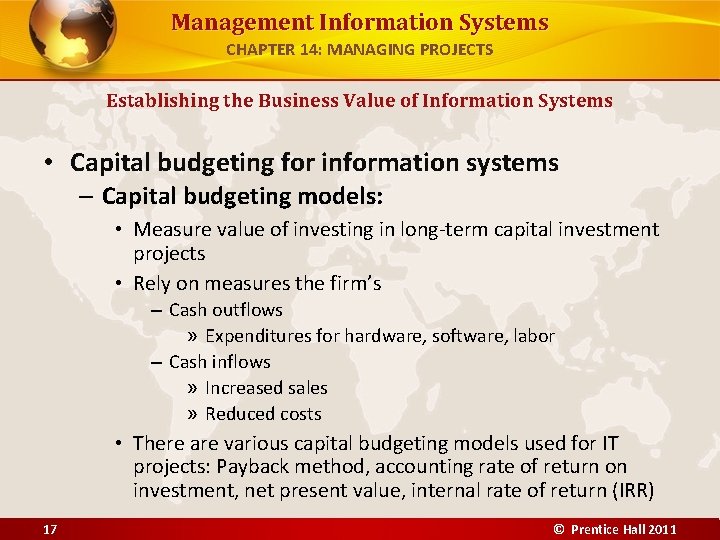 Management Information Systems
CHAPTER 14: MANAGING PROJECTS

Establishing the Business Value of Information Systems

• Capital budgeting for information systems
– Capital budgeting models:
• Measure value of investing in long-term capital investment projects
• Rely on measures the firm's
– Cash outflows
» Expenditures for hardware, software, labor
– Cash inflows
» Increased sales
» Reduced costs
• There are various capital budgeting models used for IT projects: Payback method, accounting rate of return on investment, net present value, internal rate of return (IRR)

17

© Prentice Hall 2011